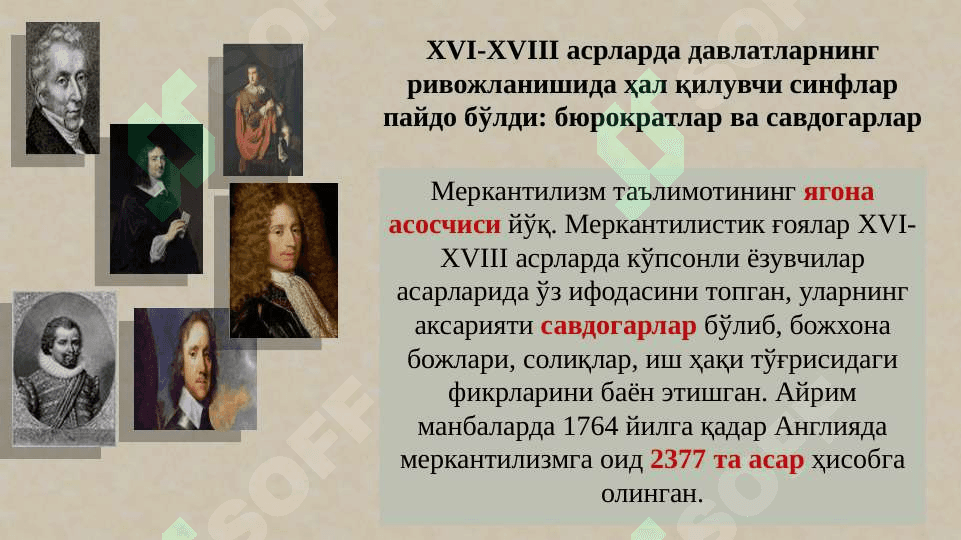 XVI-XVIII асрларда давлатларнинг ривожланишида ҳал қилувчи синфлар пайдо бўлди: бюрократлар ва савдогарлар

Меркантилизм таълимотининг ягона асосчиси йўқ. Меркантилистик ғоялар XVI-XVIII асрларда кўпсонли ёзувчилар асарларида ўз ифодасини топган, уларнинг аксарияти савдогарлар бўлиб, божхона божлари, солиқлар, иш ҳақи тўғрисидаги фикрларини баён этишган. Айрим манбаларда 1764 йилга қадар Англияда меркантилизмга оид 2377 та асар ҳисобга олинган.

SOFF